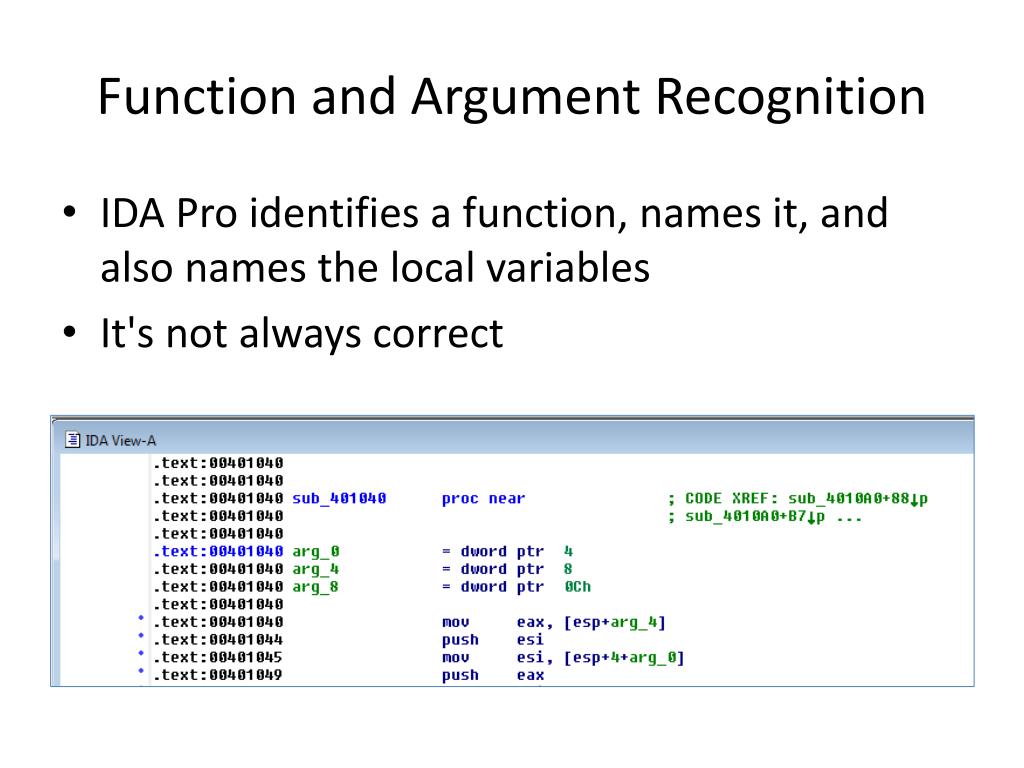 Function and Argument Recognition

• IDA Pro identifies a function, names it, and also names the local variables
• It's not always correct

IDA View-A

.text:00401040
.text:00401040
.text:00401040 sub_401040 proc near ; CODE XREF: sub_4010A0+88↓p
.text:00401040 ; sub_4010A0+B7↓p ...
.text:00401040
.text:00401040 arg_0 = dword ptr 4
.text:00401040 arg_4 = dword ptr 8
.text:00401040 arg_8 = dword ptr 0Ch
.text:00401040
.text:00401040 mov eax, [esp+arg_4]
.text:00401044 push esi
.text:00401045 mov esi, [esp+4+arg_0]
.text:00401049 push eax